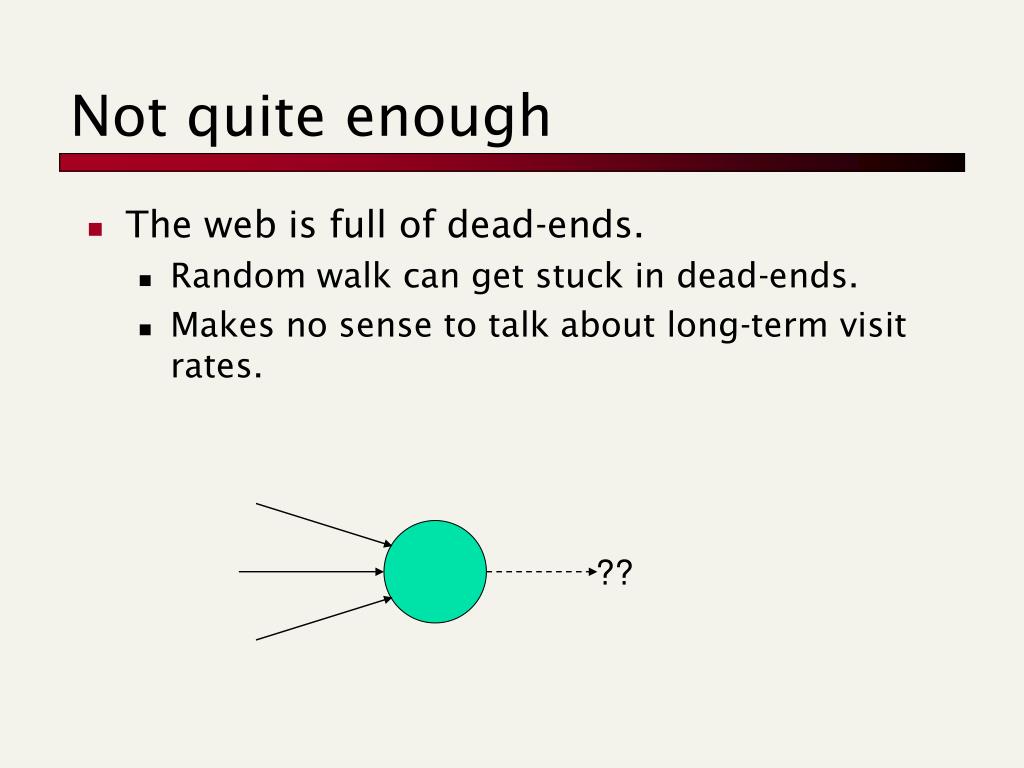 Not quite enough

The web is full of dead-ends.

Random walk can get stuck in dead-ends.

Makes no sense to talk about long-term visit rates.

??